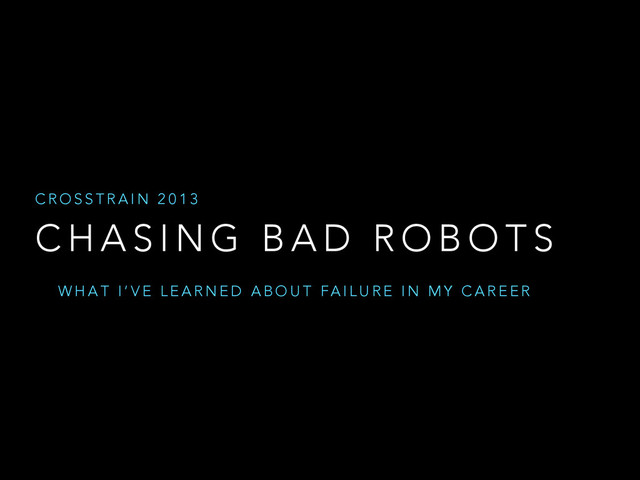 CROSSTRAIN 2013

CHASING BAD ROBOTS

WHAT I'VE LEARNED ABOUT FAILURE IN MY CAREER